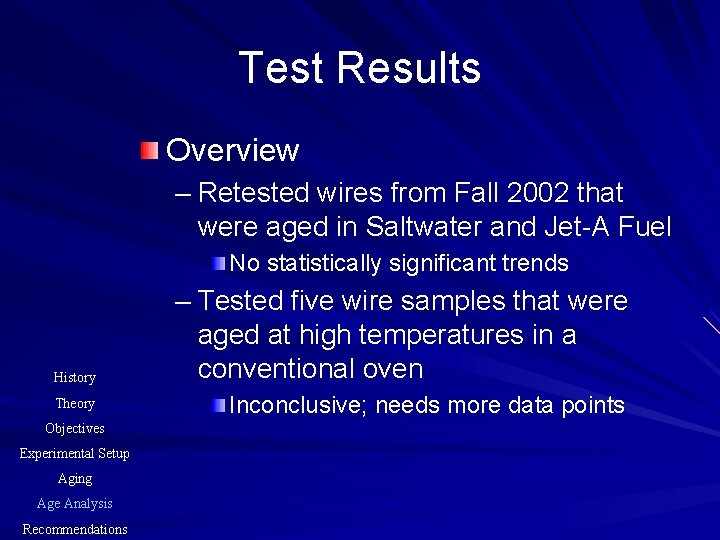 Test Results

Overview

– Retested wires from Fall 2002 that were aged in Saltwater and Jet-A Fuel

No statistically significant trends

– Tested five wire samples that were aged at high temperatures in a conventional oven

Inconclusive; needs more data points

History
Theory
Objectives
Experimental Setup
Aging
Age Analysis
Recommendations